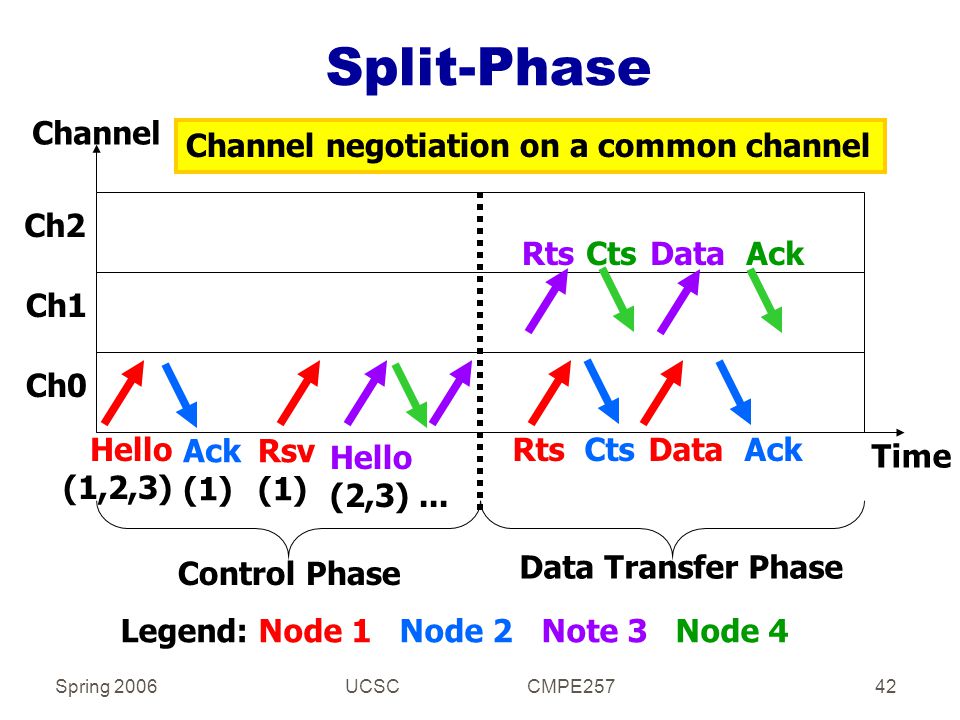 Split-Phase

Channel

Channel negotiation on a common channel

Ch2

Ch1

Ch0

Rts Cts Data Ack

Hello (1,2,3) Ack (1) Rsv (1) Hello (2,3) ...

Rts Cts Data Ack

Time

Control Phase

Data Transfer Phase

Legend: Node 1 Node 2 Note 3 Node 4

Spring 2006 UCSC CMPE257 42